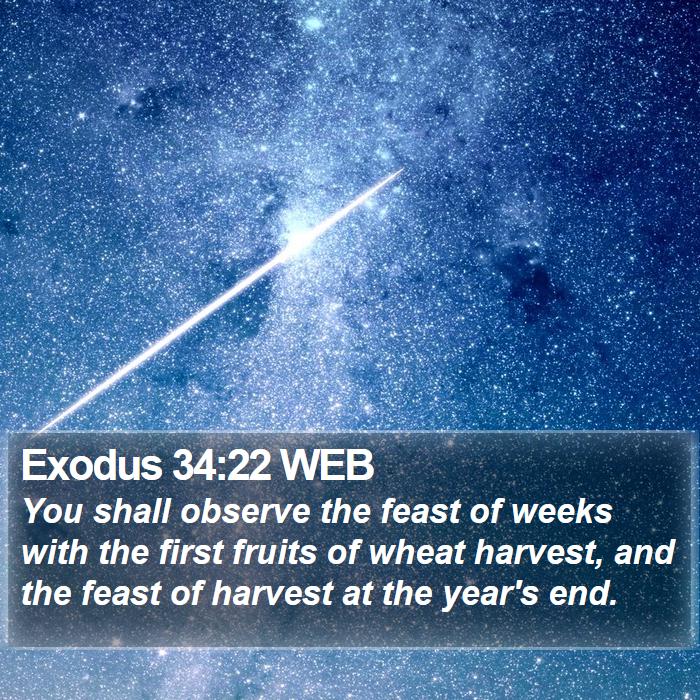 Exodus 34:22 WEB

You shall observe the feast of weeks with the first fruits of wheat harvest, and the feast of harvest at the year's end.